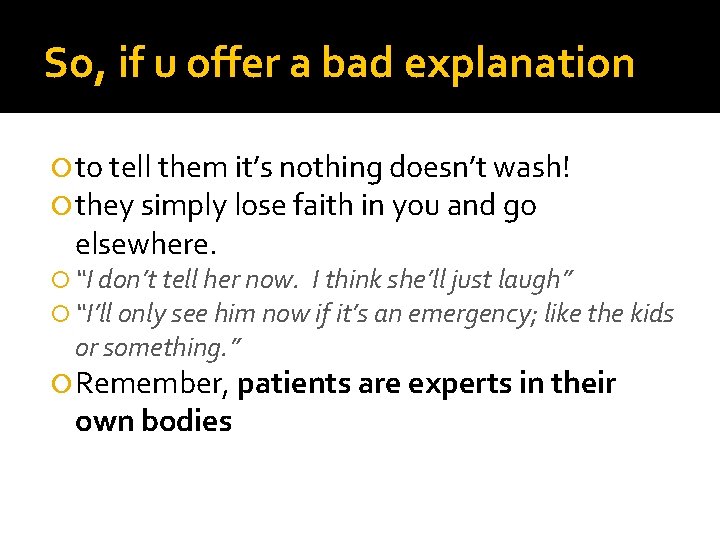 So, if u offer a bad explanation

to tell them it's nothing doesn't wash!

they simply lose faith in you and go elsewhere.

"I don't tell her now. I think she'll just laugh"

"I'll only see him now if it's an emergency; like the kids or something."

Remember, patients are experts in their own bodies